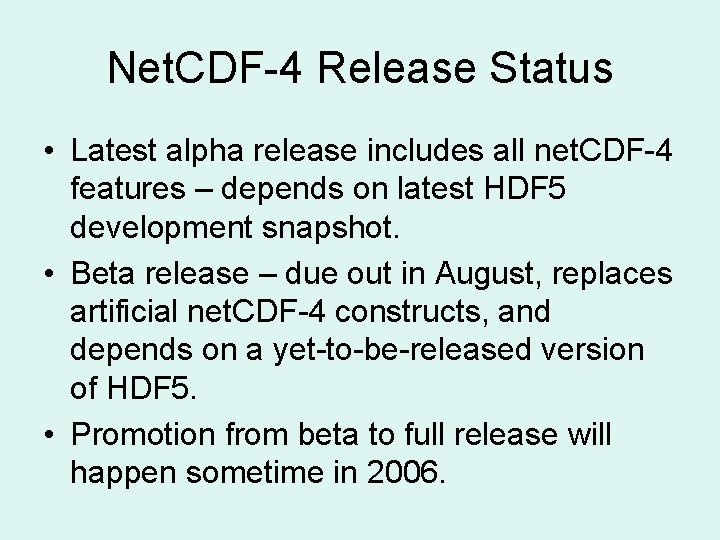 NetCDF-4 Release Status

• Latest alpha release includes all netCDF-4 features – depends on latest HDF5 development snapshot.

• Beta release – due out in August, replaces artificial netCDF-4 constructs, and depends on a yet-to-be-released version of HDF5.

• Promotion from beta to full release will happen sometime in 2006.